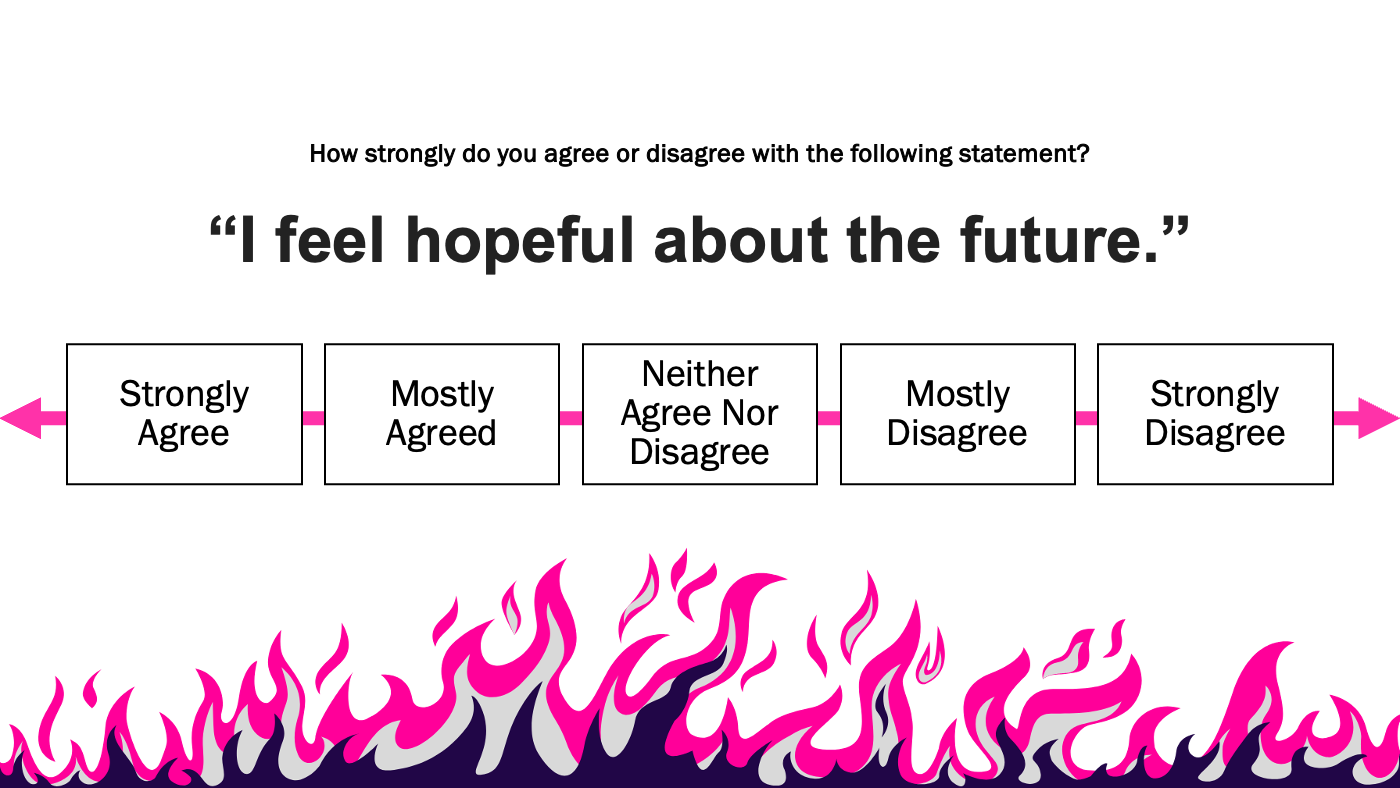 How strongly do you agree or disagree with the following statement?

“I feel hopeful about the future.”

Strongly Agree

Mostly Agreed

Neither Agree Nor Disagree

Mostly Disagree

Strongly Disagree